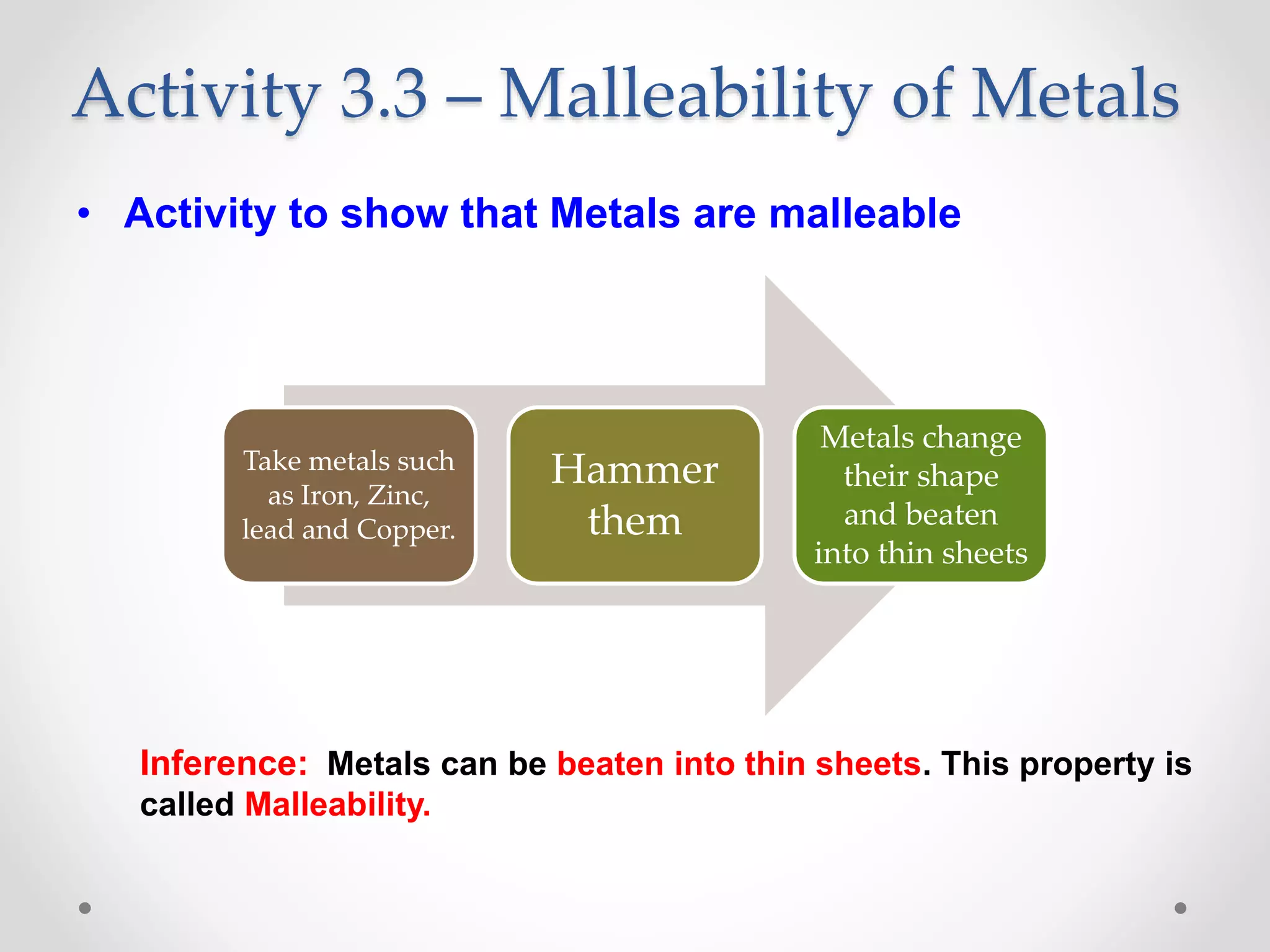 Activity 3.3 – Malleability of Metals

• Activity to show that Metals are malleable

Take metals such as Iron, Zinc, lead and Copper.

Hammer them

Metals change their shape and beaten into thin sheets

Inference: Metals can be beaten into thin sheets. This property is called Malleability.